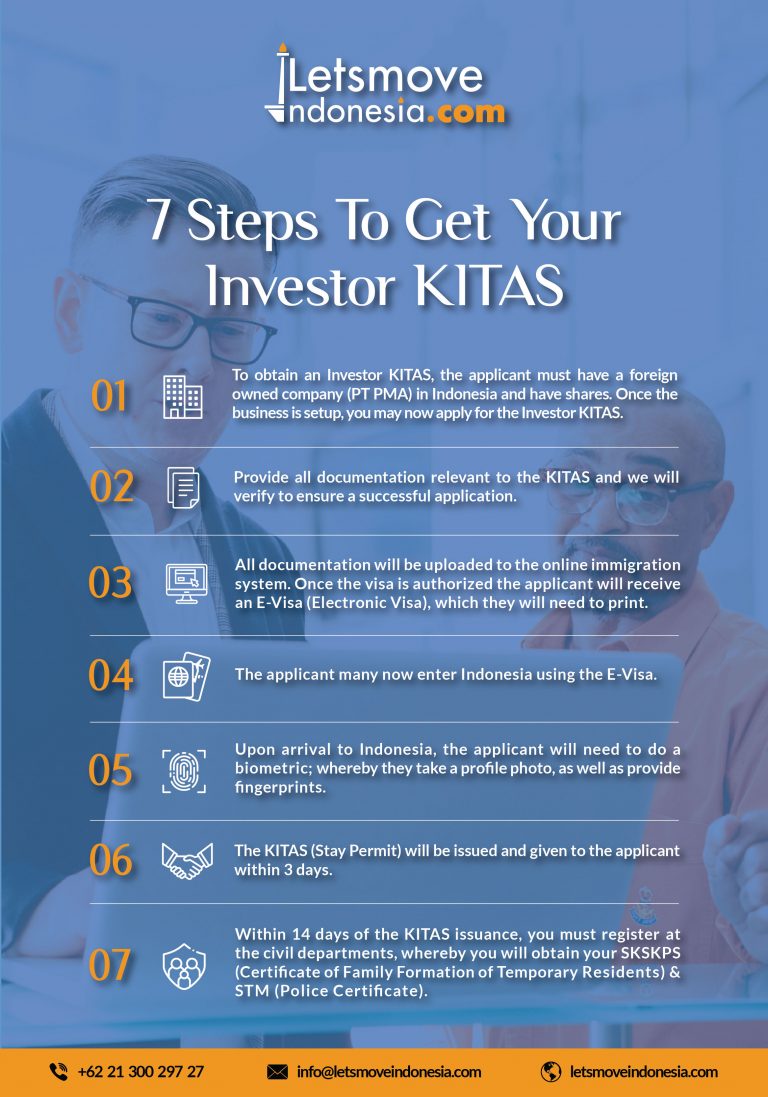 Letsmove Indonesia.com

7 Steps To Get Your Investor KITAS

01 To obtain an Investor KITAS, the applicant must have a foreign owned company (PT PMA) in Indonesia and have shares. Once the business is setup, you may now apply for the Investor KITAS.

02 Provide all documentation relevant to the KITAS and we will verify to ensure a successful application.

03 All documentation will be uploaded to the online immigration system. Once the visa is authorized the applicant will receive an E-Visa (Electronic Visa), which they will need to print.

04 The applicant many now enter Indonesia using the E-Visa.

05 Upon arrival to Indonesia, the applicant will need to do a biometric; whereby they take a profile photo, as well as provide fingerprints.

06 The KITAS (Stay Permit) will be issued and given to the applicant within 3 days.

07 Within 14 days of the KITAS issuance, you must register at the civil departments, whereby you will obtain your SKSKPS (Certificate of Family Formation of Temporary Residents) & STM (Police Certificate).

+62 21 300 297 27 info@letsmoveindonesia.com letsmoveindonesia.com